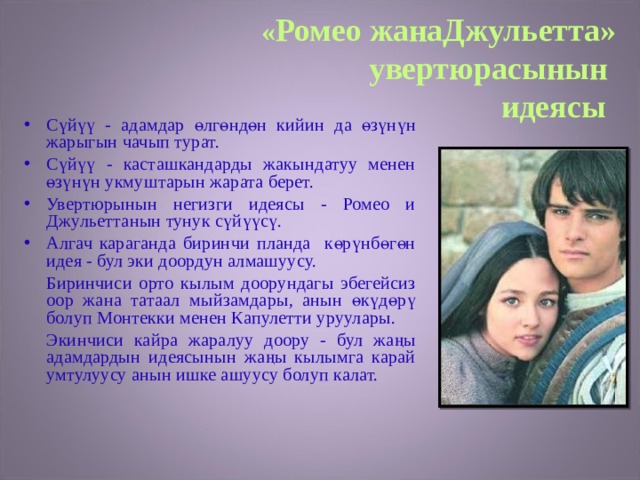 «Ромео жанаДжульетта» увертюрасынын идеясы

• Сүйүү - адамдар өлгөндөн кийин да өзүнүн жарыгын чачып турат.
• Сүйүү - касташкандарды жакындатуу менен өзүнүн укмуштарын жарата берет.
• Увертюрынын негизги идеясы - Ромео и Джульеттанын тунук сүйүүсү.
• Алгач караганда биринчи планда көрүнбөгөн идея - бул эки доордун алмашуусу.

Биринчиси орто кылым доорундагы эбегейсиз оор жана татаал мыйзамдары, анын өкүдөрү болуп Монтекки менен Капулетти уруулары.

Экинчиси кайра жаралуу доору - бул жаңы адамдардын идеясынын жаңы кылымга карай умтулуусу анын ишке ашуусу болуп калат.